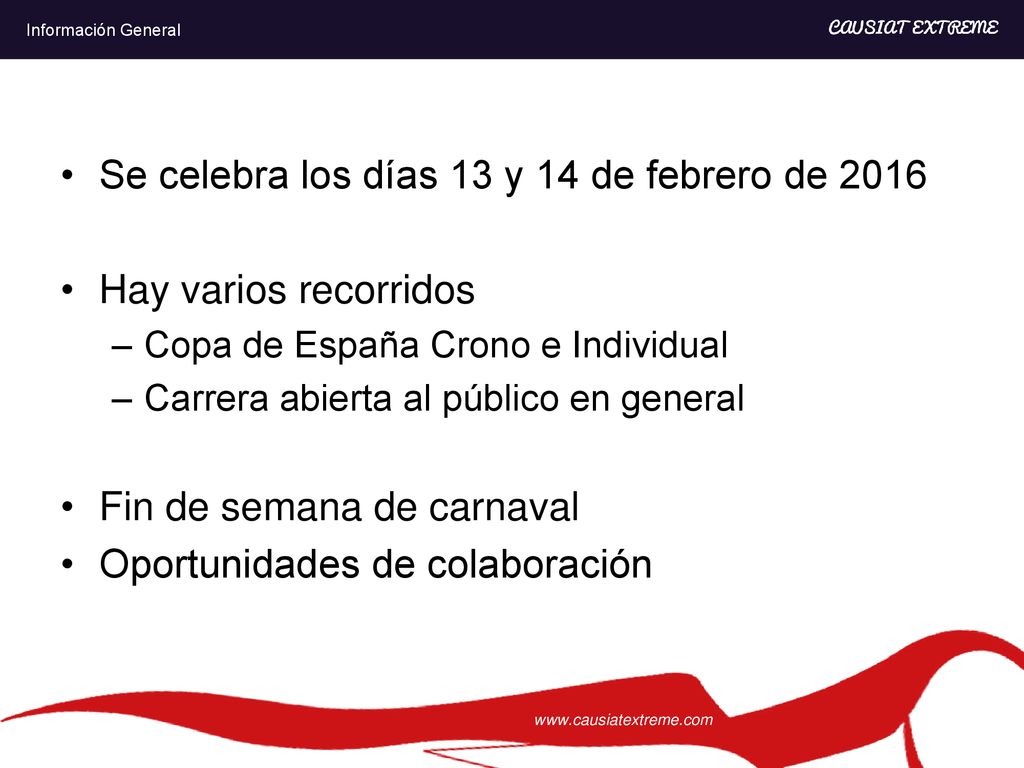 Información General

CAUSIAT EXTREME

• Se celebra los días 13 y 14 de febrero de 2016

• Hay varios recorridos
– Copa de España Crono e Individual
– Carrera abierta al público en general

• Fin de semana de carnaval
• Oportunidades de colaboración

www.causiatextreme.com